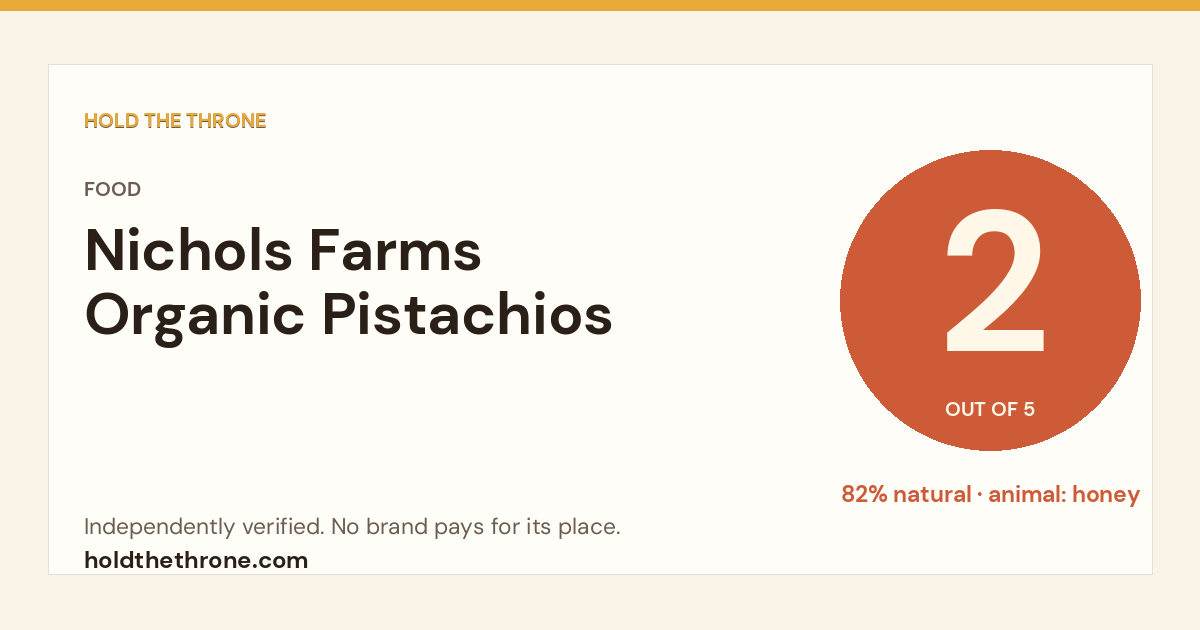 HOLD THE THRONE

FOOD

Nichols Farms Organic Pistachios

2

OUT OF 5

82% natural · animal: honey

Independently verified. No brand pays for its place.

holdthethrone.com